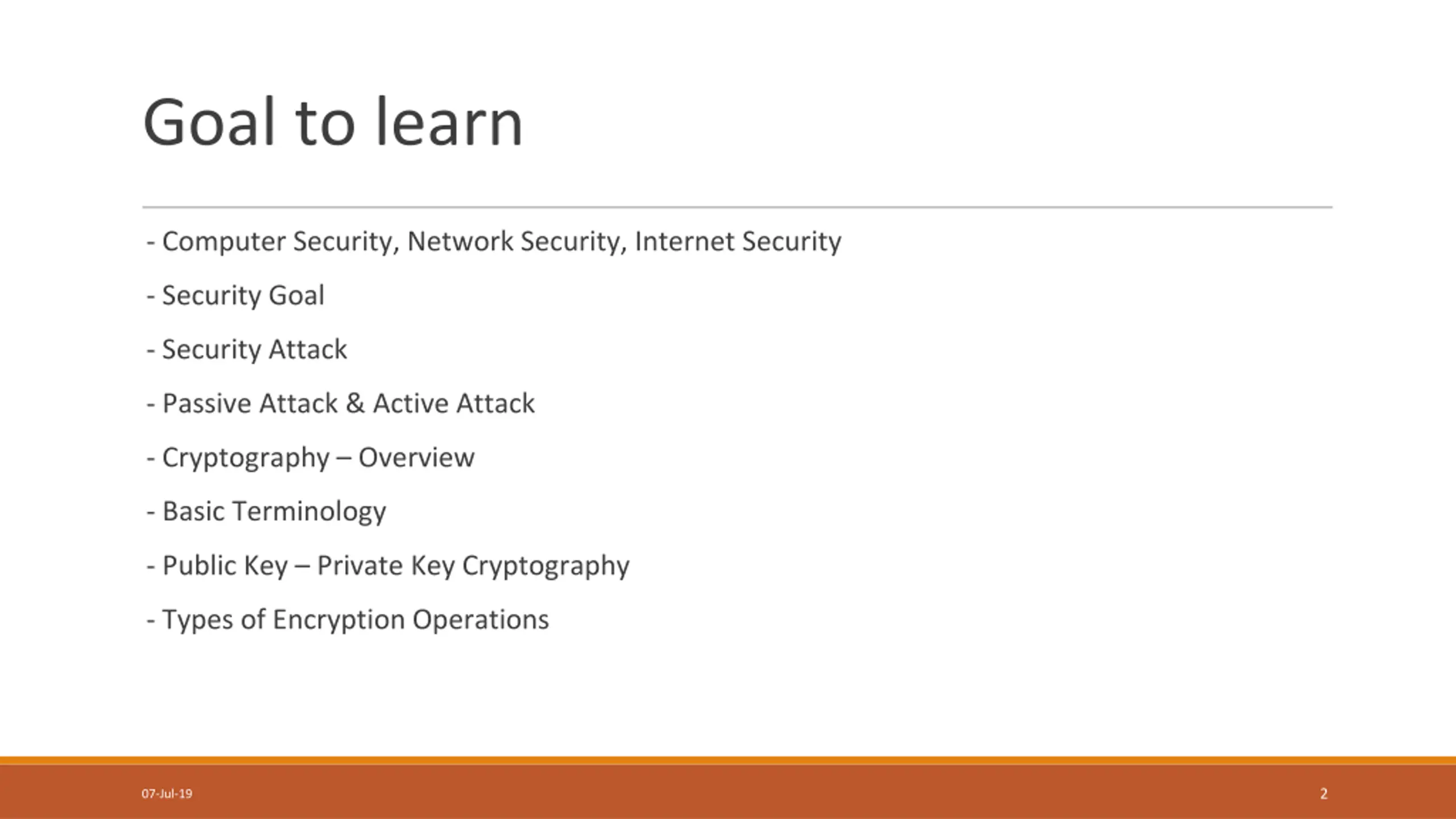 Goal to learn

- Computer Security, Network Security, Internet Security

- Security Goal

- Security Attack

- Passive Attack & Active Attack

- Cryptography – Overview

- Basic Terminology

- Public Key – Private Key Cryptography

- Types of Encryption Operations

07-Jul-19

2